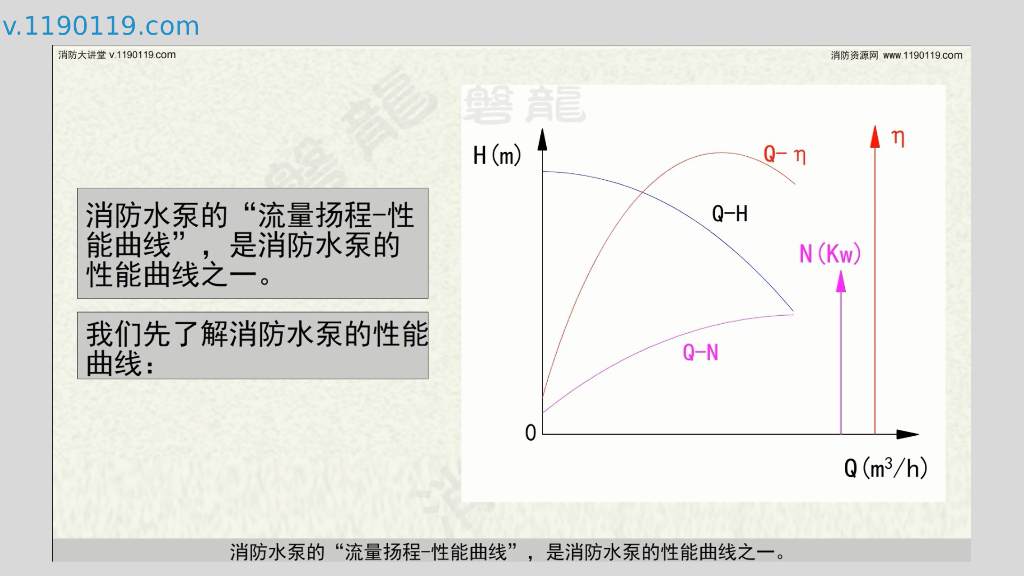 v.1190119.com

消防大讲堂 v.1190119.com

消防资源网 www.1190119.com

磐龍

消防水泵的“流量扬程-性能曲线”，是消防水泵的性能曲线之一。

我们先了解消防水泵的性能曲线：

H(m)

Q-η

η

Q-H

N(Kw)

Q-N

0

Q($m^3$/h)

消防水泵的“流量扬程-性能曲线”，是消防水泵的性能曲线之一。